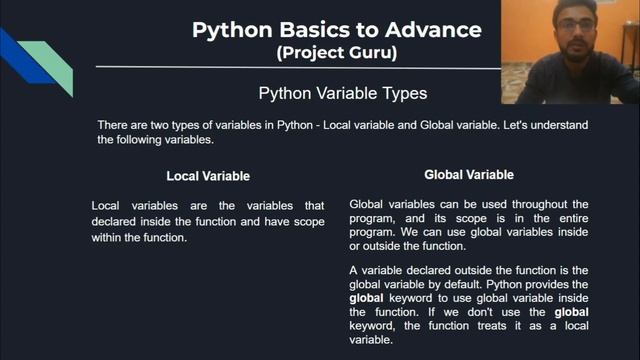 Python Basics to Advance
(Project Guru)

Python Variable Types

There are two types of variables in Python - Local variable and Global variable. Let's understand the following variables.

Local Variable

Local variables are the variables that declared inside the function and have scope within the function.

Global Variable

Global variables can be used throughout the program, and its scope is in the entire program. We can use global variables inside or outside the function.

A variable declared outside the function is the global variable by default. Python provides the global keyword to use global variable inside the function. If we don't use the global keyword, the function treats it as a local variable.